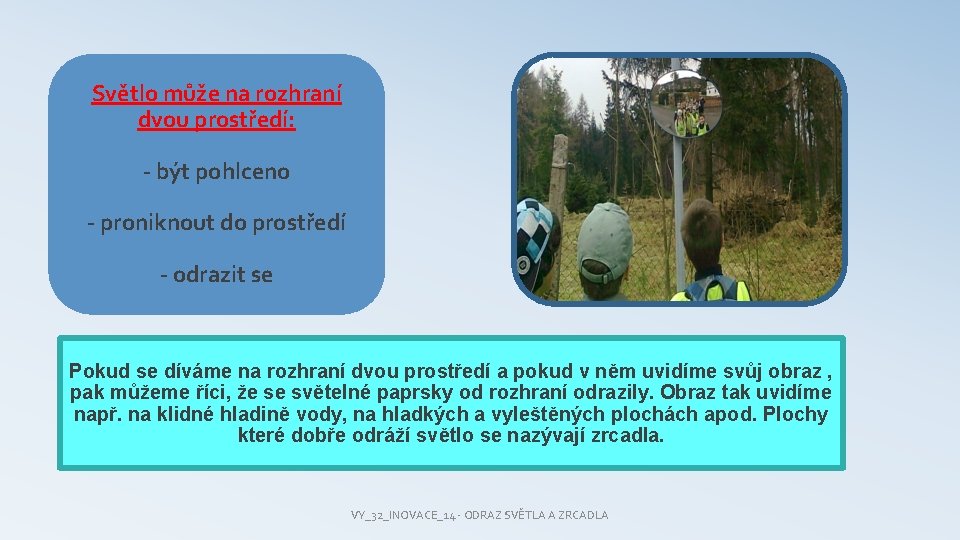 Světlo může na rozhraní dvou prostředí:

- být pohlceno

- proniknout do prostředí

- odrazit se

Pokud se díváme na rozhraní dvou prostředí a pokud v něm uvidíme svůj obraz , pak můžeme říci, že se světelné paprsky od rozhraní odrazily. Obraz tak uvidíme např. na klidné hladině vody, na hladkých a vyleštěných plochách apod. Plochy které dobře odráží světlo se nazývají zrcadla.

VY_32_INOVACE_14 - ODRAZ SVĚTLA A ZRCADLA